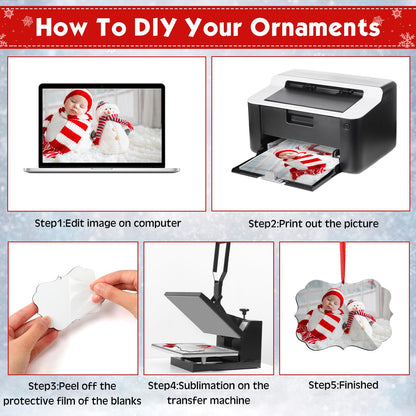 How To DIY Your Ornaments

Step1:Edit image on computer

Step2:Print out the picture

Step3:Peel off the protective film of the blanks

Step4:Sublimation on the transfer machine

Step5:Finished